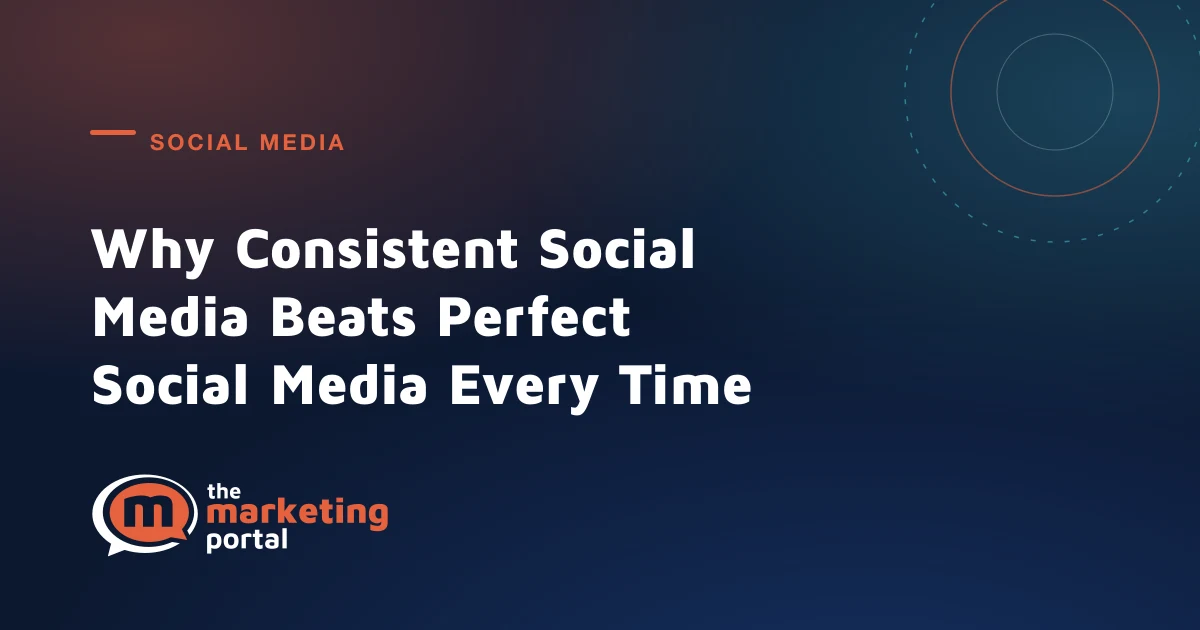 SOCIAL MEDIA

Why Consistent Social Media Beats Perfect Social Media Every Time

m
the
marketing
portal